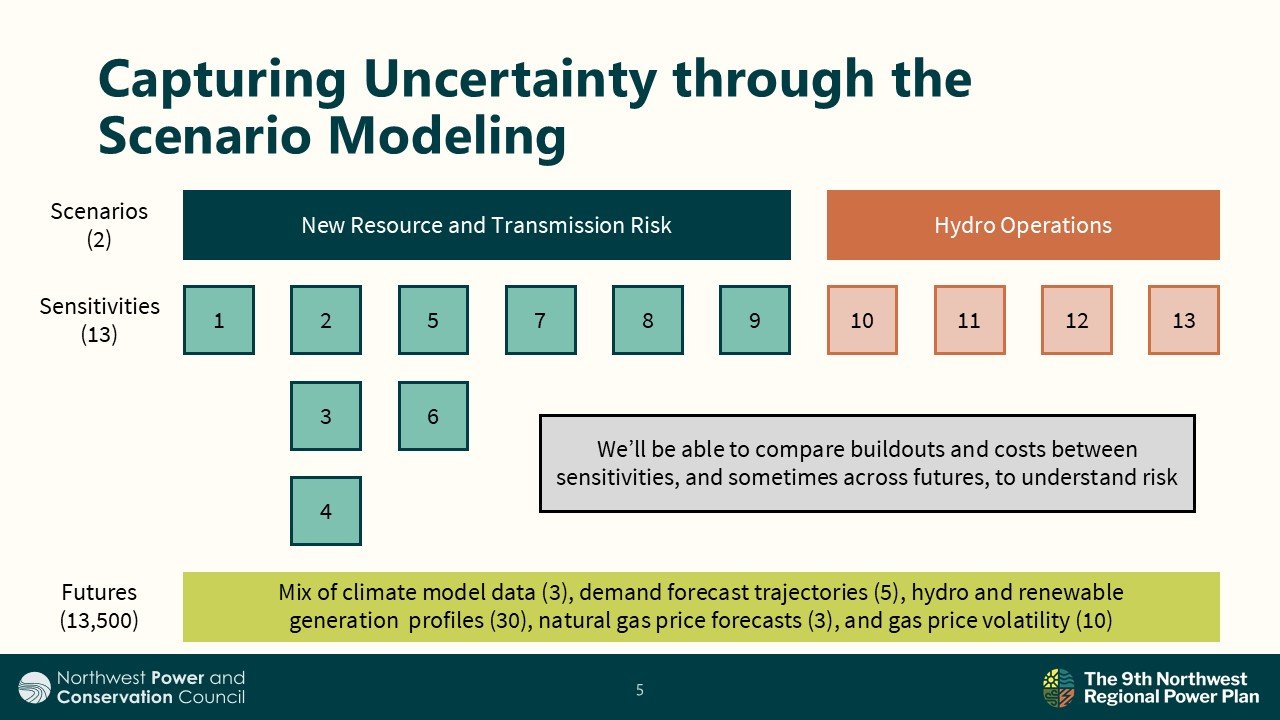 Capturing Uncertainty through the Scenario Modeling

Scenarios (2)

New Resource and Transmission Risk

Hydro Operations

Sensitivities (13)

1

2

5

7

8

9

10

11

12

13

3

6

4

We'll be able to compare buildouts and costs between sensitivities, and sometimes across futures, to understand risk

Futures (13,500)

Mix of climate model data (3), demand forecast trajectories (5), hydro and renewable generation profiles (30), natural gas price forecasts (3), and gas price volatility (10)

Northwest Power and Conservation Council

5

The 9th Northwest Regional Power Plan